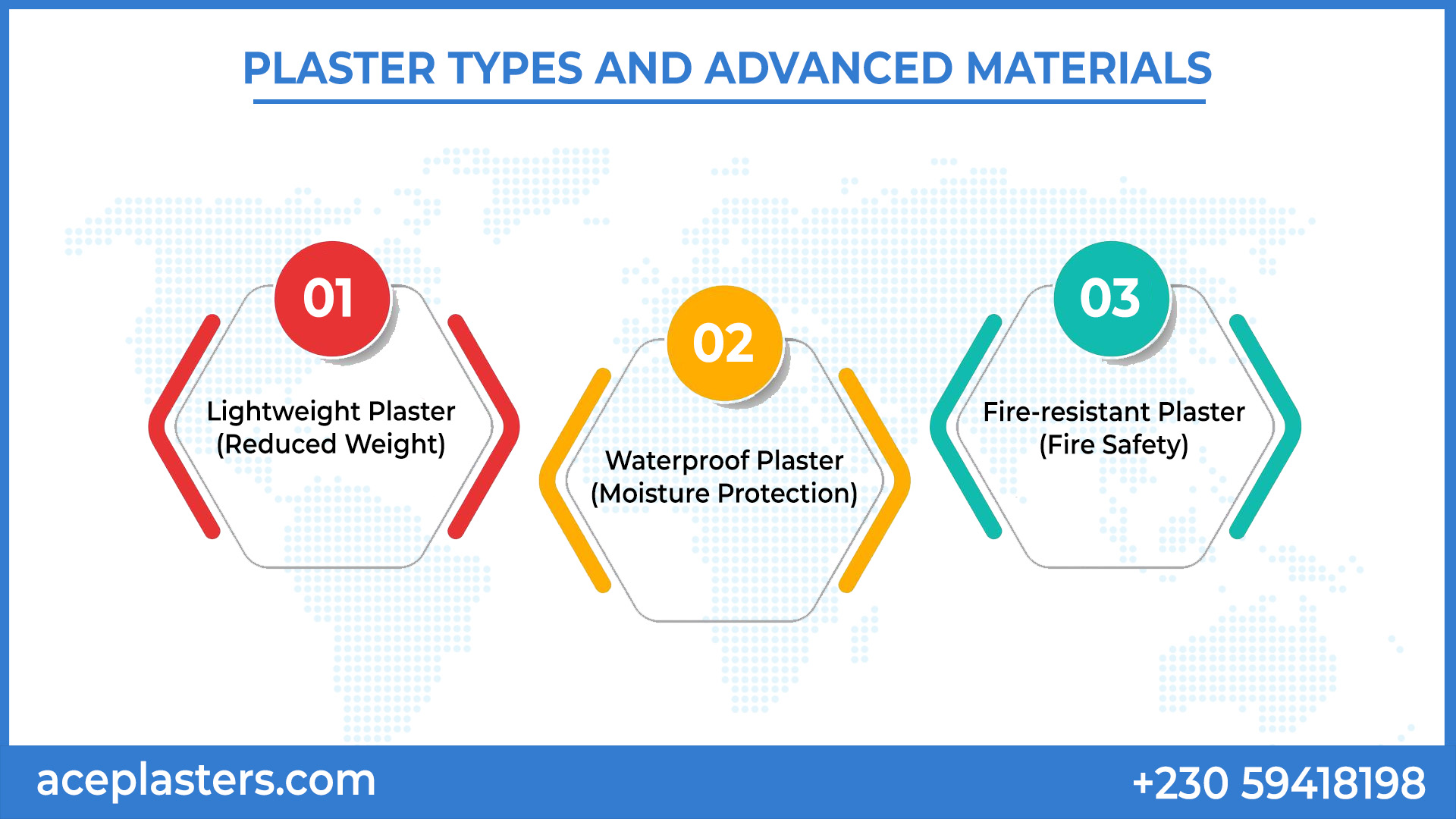 PLASTER TYPES AND ADVANCED MATERIALS

01
Lightweight Plaster (Reduced Weight)

02
Waterproof Plaster (Moisture Protection)

03
Fire-resistant Plaster (Fire Safety)

aceplasters.com
+230 59418198